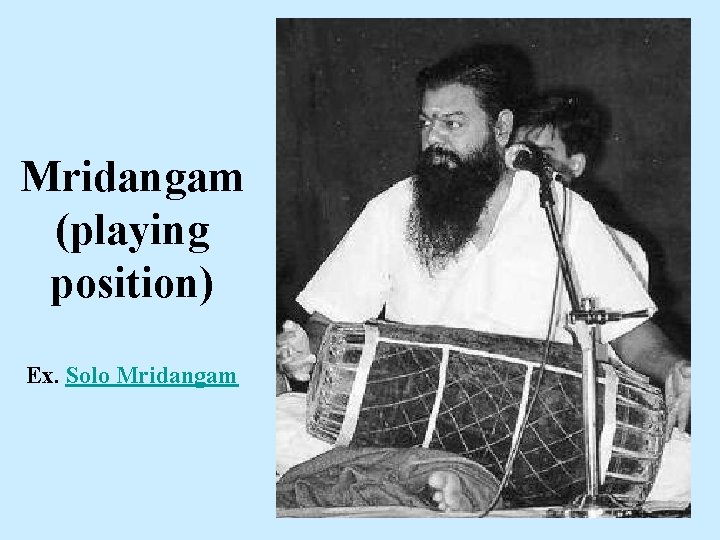 Mridangam (playing position)

Ex. Solo Mridangam